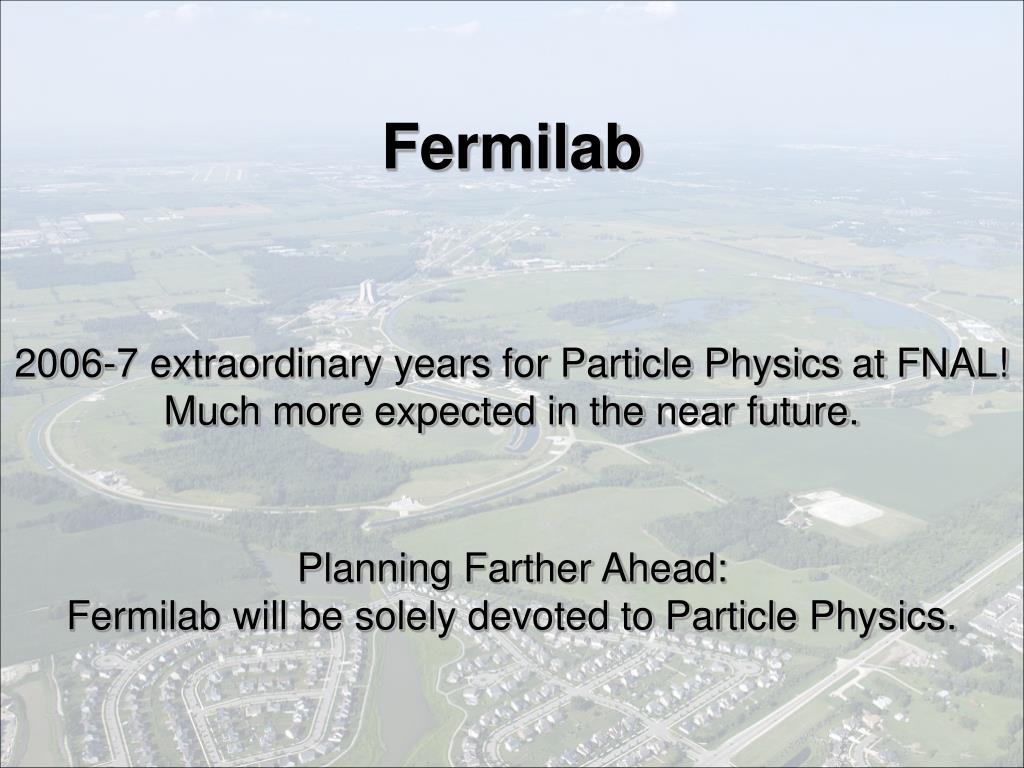 Fermilab

2006-7 extraordinary years for Particle Physics at FNAL!
Much more expected in the near future.

Planning Farther Ahead:
Fermilab will be solely devoted to Particle Physics.